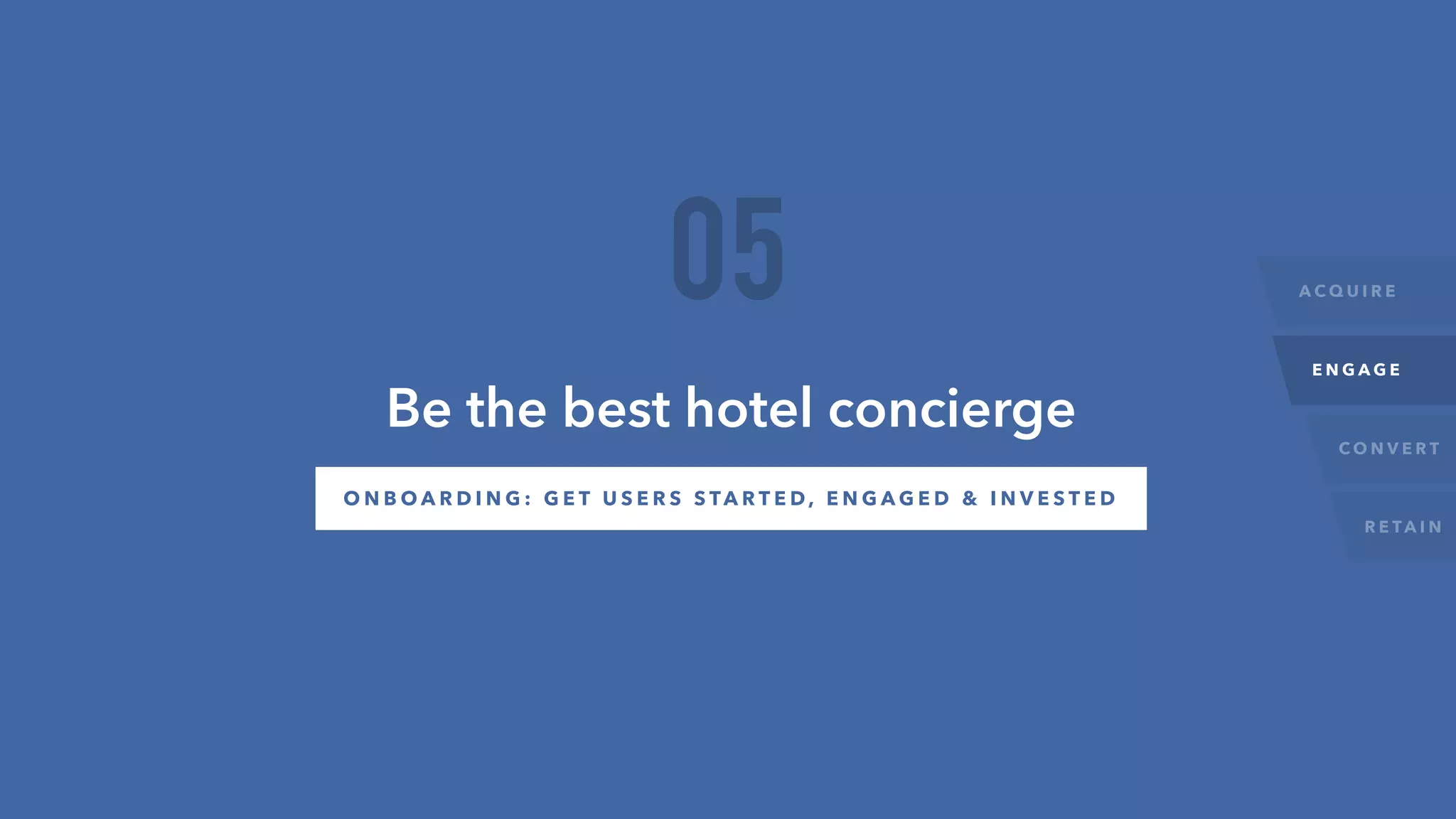 05

Be the best hotel concierge

ONBOARDING: GET USERS STARTED, ENGAGED & INVESTED

ACQUIRE

ENGAGE

CONVERT

RETAIN